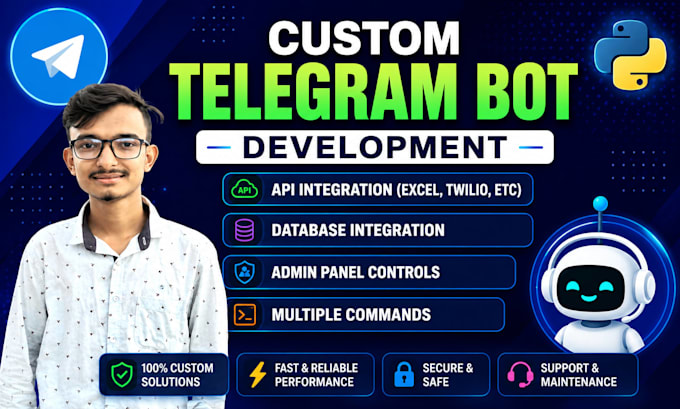 CUSTOM
TELEGRAM BOT
DEVELOPMENT

API

API INTEGRATION (EXCEL, TWILIO, ETC)

DATABASE INTEGRATION

ADMIN PANEL CONTROLS

MULTIPLE COMMANDS

100% CUSTOM SOLUTIONS

FAST & RELIABLE PERFORMANCE

SECURE & SAFE

SUPPORT & MAINTENANCE